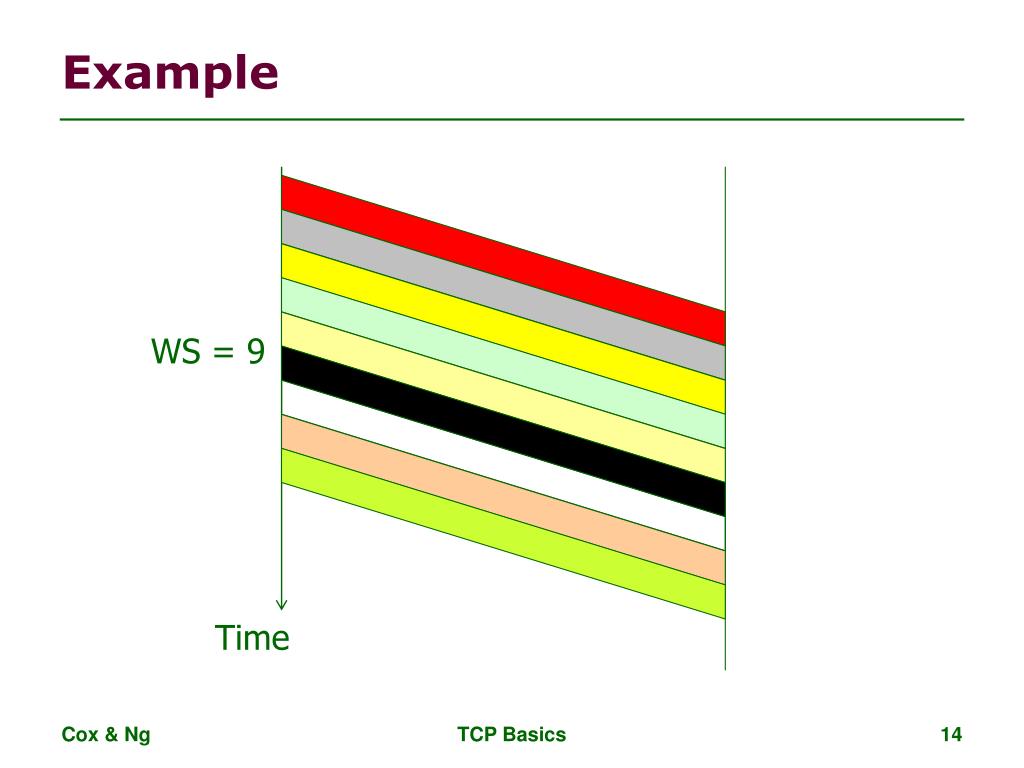 Example

WS = 9

Time

Cox & Ng

TCP Basics

14